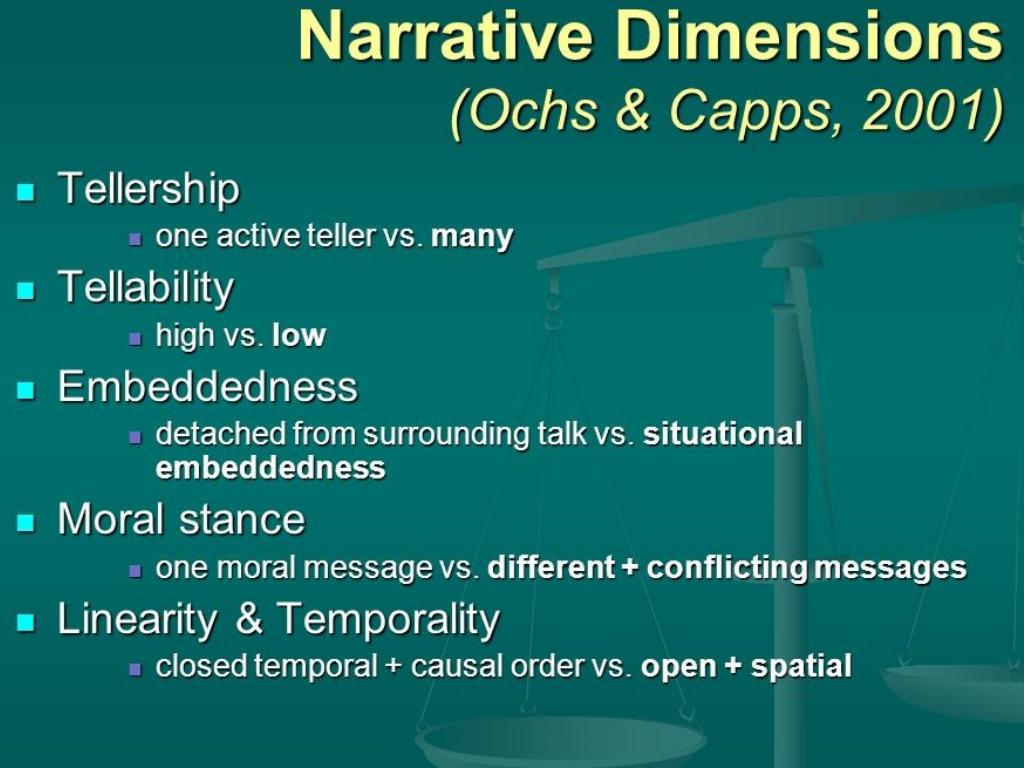 Narrative Dimensions
(Ochs & Capps, 2001)

Tellership
one active teller vs. many

Tellability
high vs. low

Embeddedness
detached from surrounding talk vs. situational embeddedness

Moral stance
one moral message vs. different + conflicting messages

Linearity & Temporality
closed temporal + causal order vs. open + spatial